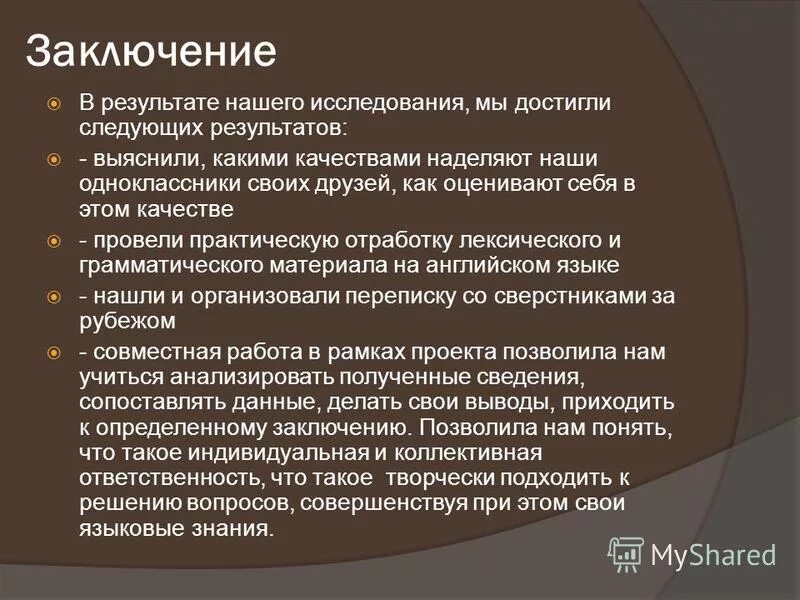 Заключение

В результате нашего исследования, мы достигли следующих результатов:

- выяснили, какими качествами наделяют наши одноклассники своих друзей, как оценивают себя в этом качестве

- провели практическую отработку лексического и грамматического материала на английском языке

- нашли и организовали переписку со сверстниками за рубежом

- совместная работа в рамках проекта позволила нам учиться анализировать полученные сведения, сопоставлять данные, делать свои выводы, приходить к определенному заключению. Позволила нам понять, что такое индивидуальная и коллективная ответственность, что такое творчески подходить к решению вопросов, совершенствуя при этом свои языковые знания.

MyShared